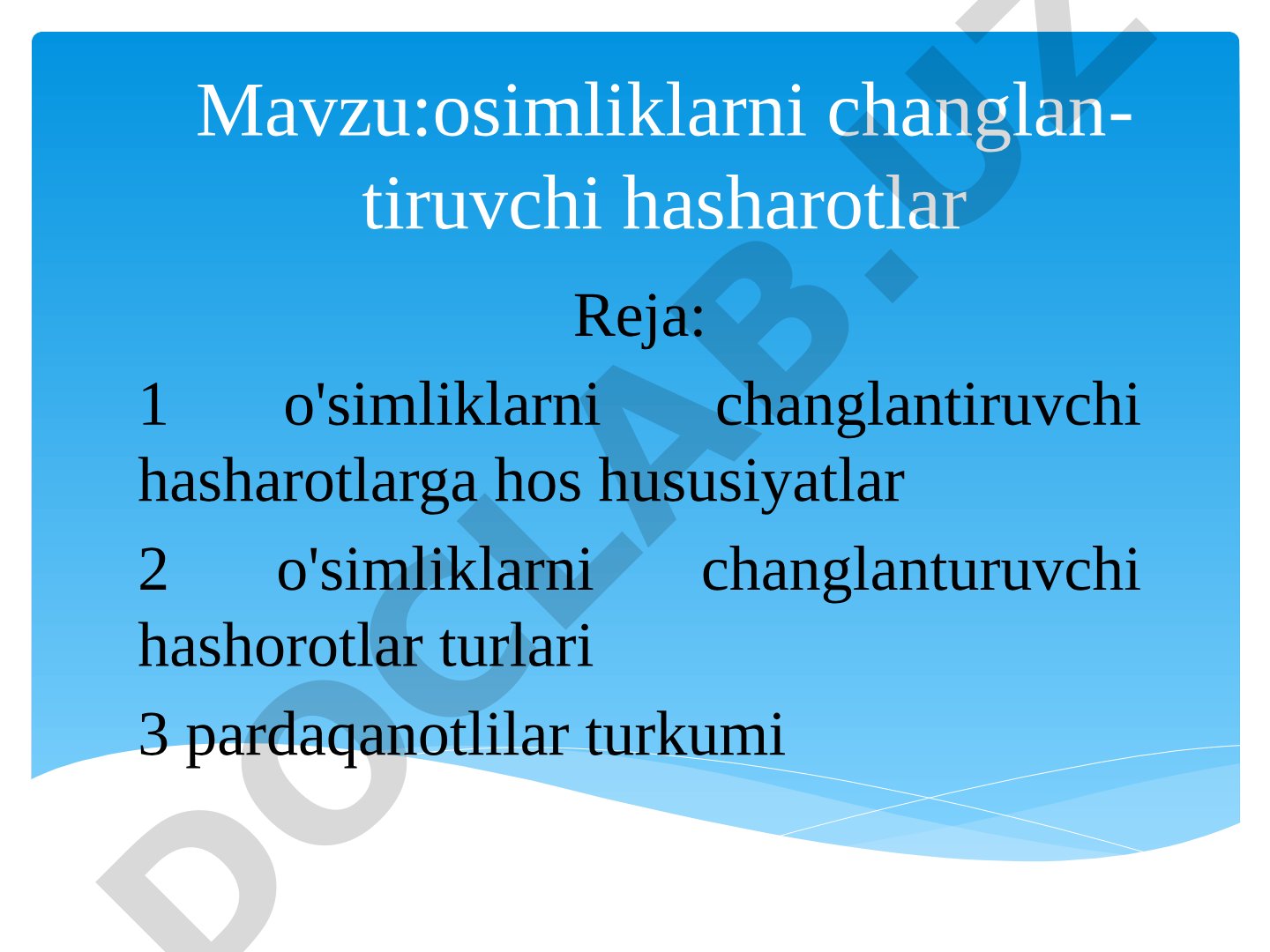 Mavzu:osimliklarni changlantiruvchi hasharotlar

Reja:

1 o'simliklarni changlantiruvchi hasharotlarga hos hususiyatlar

2 o'simliklarni changlanturuvchi hashorotlar turlari

3 pardaqanotlilar turkumi

DOCLAB.UZ